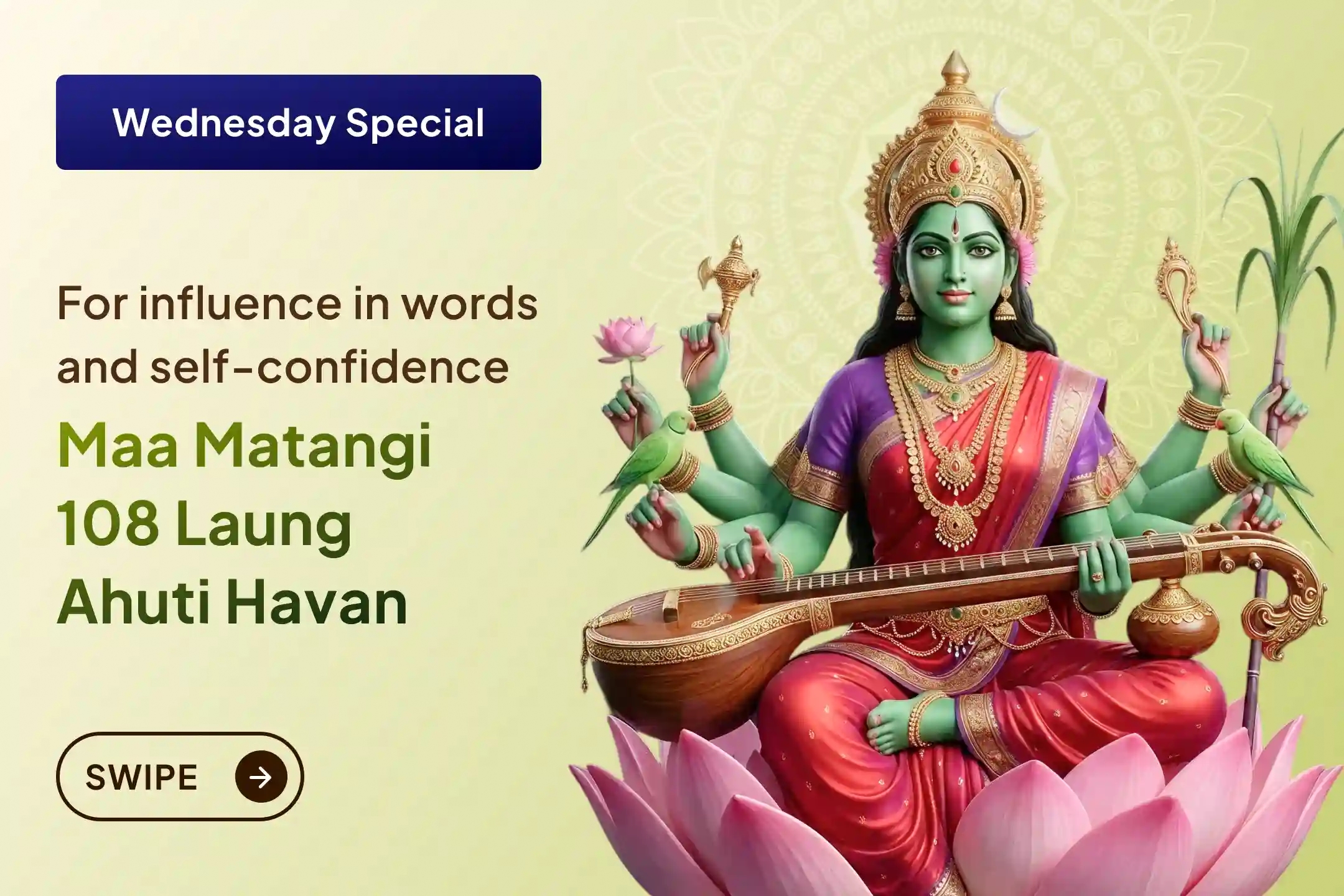 Wednesday Special

For influence in words and self-confidence

Maa Matangi 108 Laung Ahuti Havan

SWIPE